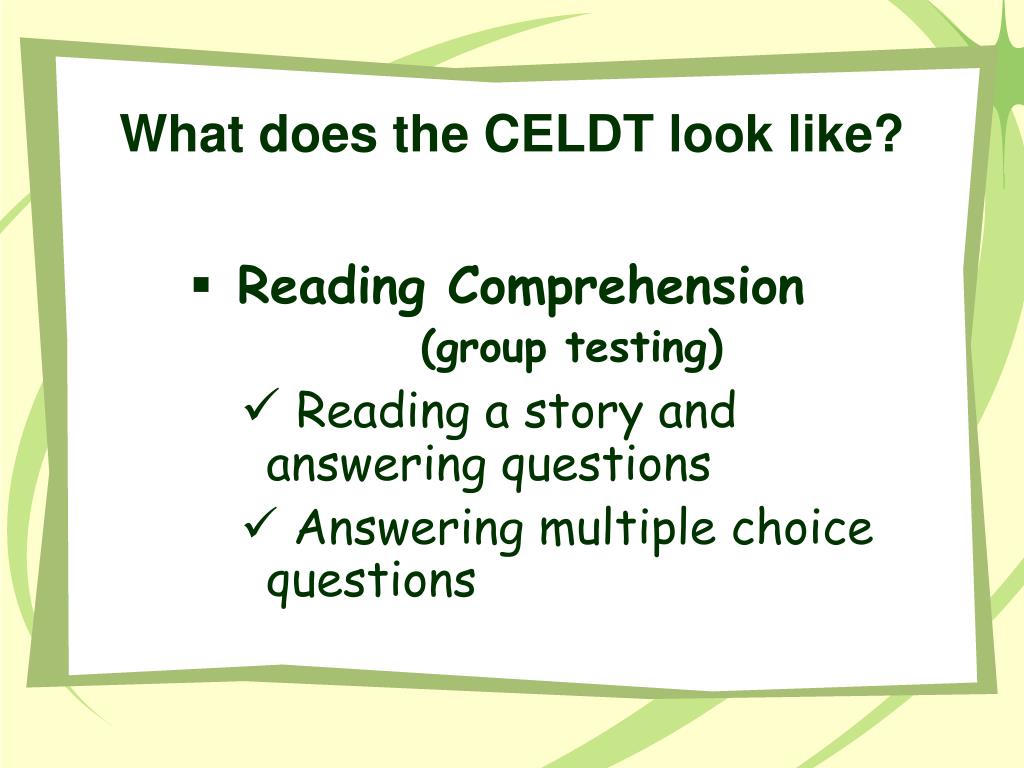 What does the CELDT look like?

▪ Reading Comprehension
(group testing)

✓ Reading a story and answering questions

✓ Answering multiple choice questions